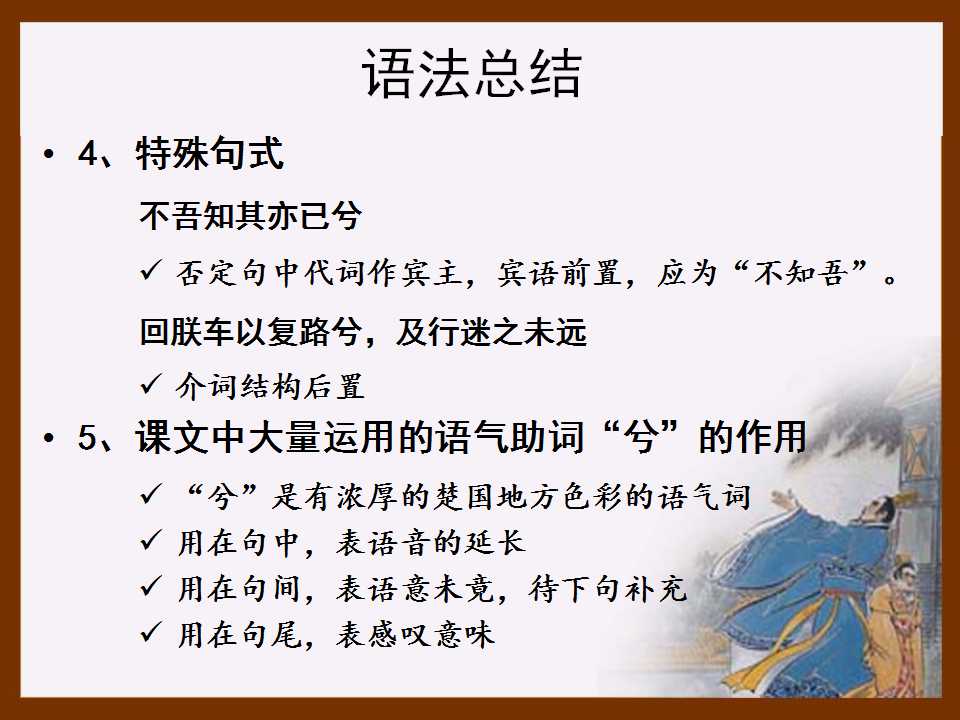 语法总结

• 4、特殊句式

不吾知其亦已兮

✓ 否定句中代词作宾主，宾语前置，应为“不知吾”。

回朕车以复路兮，及行迷之未远

✓ 介词结构后置

• 5、课文中大量运用的语气助词“兮”的作用

✓ “兮”是有浓厚的楚国地方色彩的语气词
✓ 用在句中，表语音的延长
✓ 用在句间，表语意未竟，待下句补充
✓ 用在句尾，表感叹意味